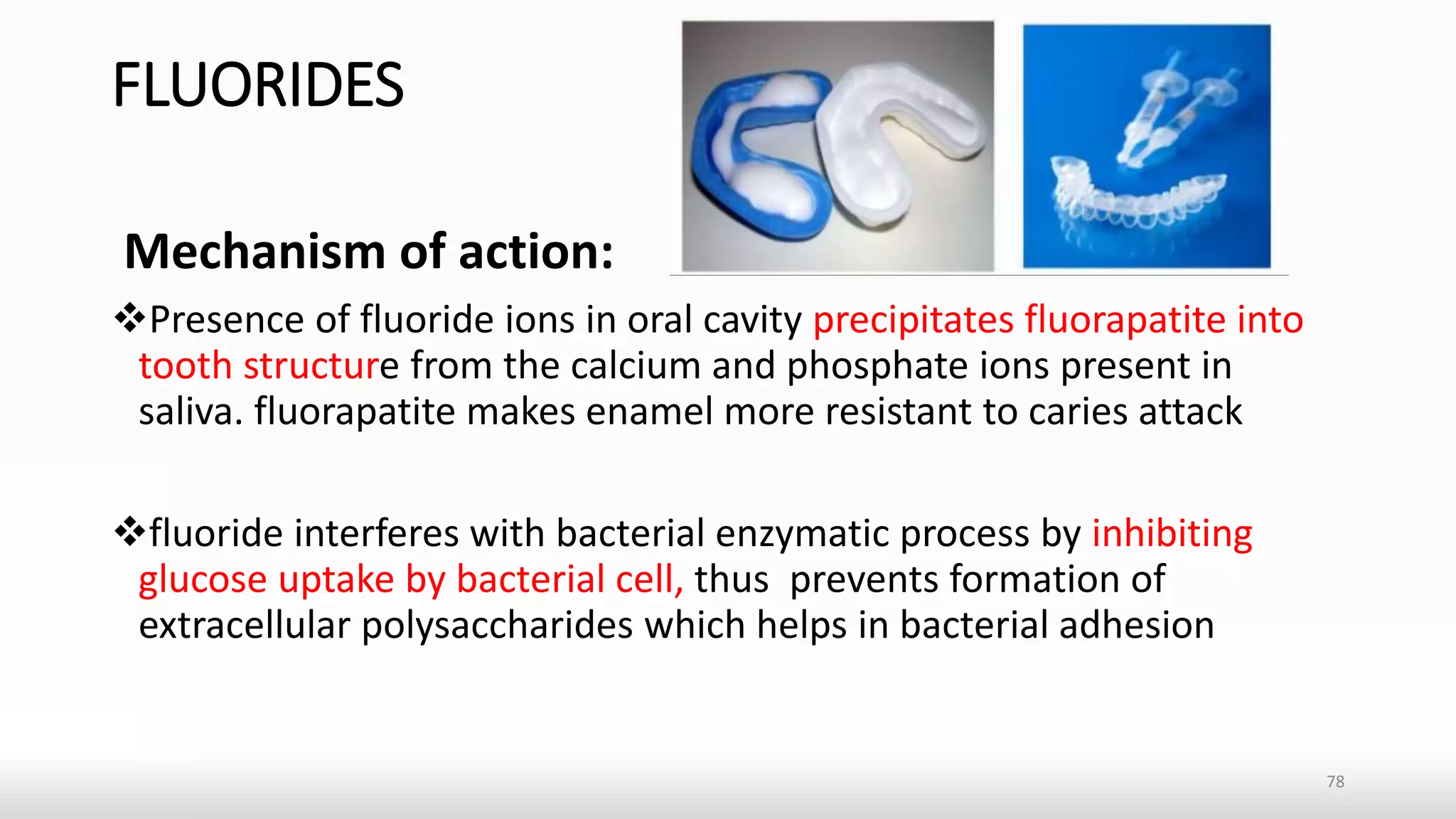 FLUORIDES

Mechanism of action:

❖Presence of fluoride ions in oral cavity precipitates fluorapatite into tooth structure from the calcium and phosphate ions present in saliva. fluorapatite makes enamel more resistant to caries attack

❖fluoride interferes with bacterial enzymatic process by inhibiting glucose uptake by bacterial cell, thus prevents formation of extracellular polysaccharides which helps in bacterial adhesion

78